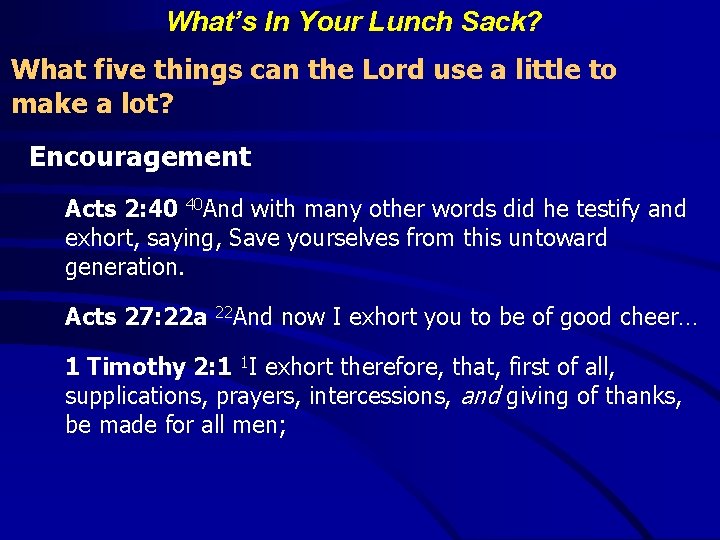 What's In Your Lunch Sack?

What five things can the Lord use a little to make a lot?

Encouragement

Acts 2:40 $^{40}$And with many other words did he testify and exhort, saying, Save yourselves from this untoward generation.

Acts 27:22a $^{22}$And now I exhort you to be of good cheer…

1 Timothy 2:1 $^{1}$I exhort therefore, that, first of all, supplications, prayers, intercessions, and giving of thanks, be made for all men;